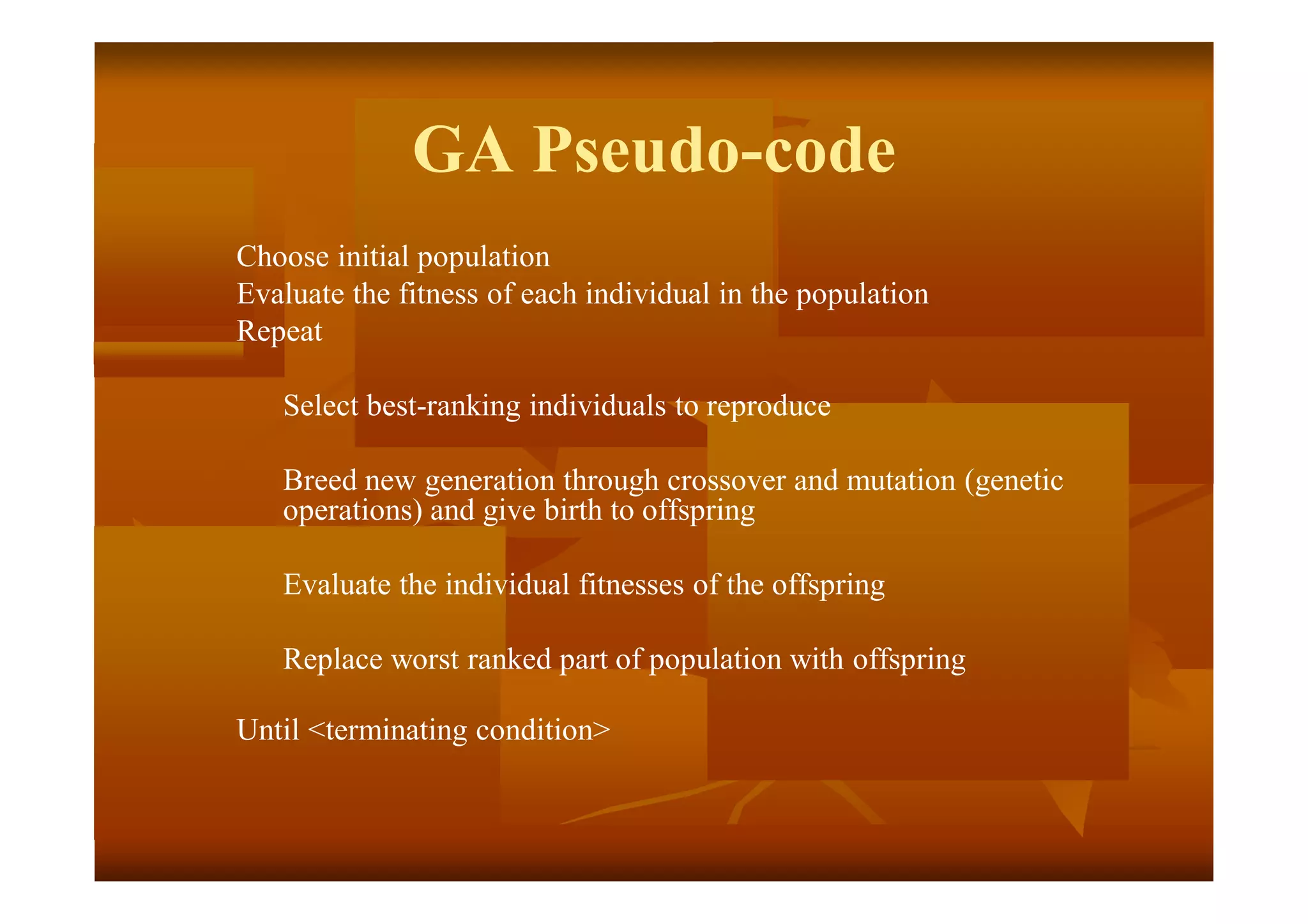 GA Pseudo-code

Choose initial population
Evaluate the fitness of each individual in the population
Repeat

Select best-ranking individuals to reproduce

Breed new generation through crossover and mutation (genetic operations) and give birth to offspring

Evaluate the individual fitnesses of the offspring

Replace worst ranked part of population with offspring

Until <terminating condition>